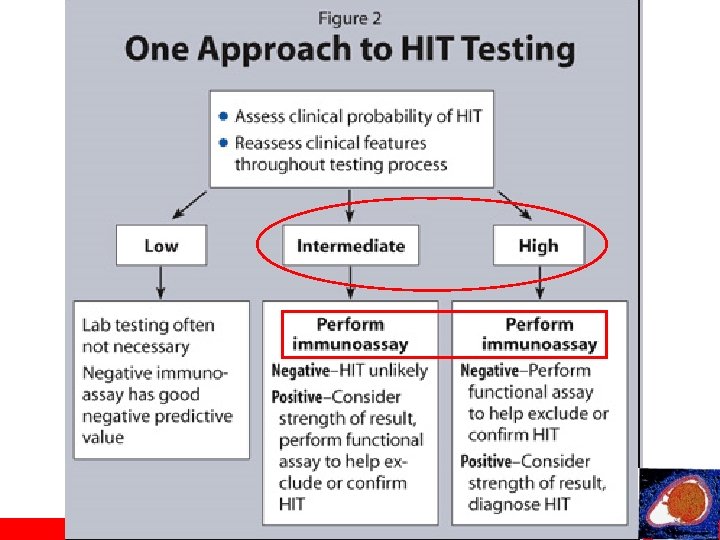 Figure 2
One Approach to HIT Testing

• Assess clinical probability of HIT
• Reassess clinical features throughout testing process

Low

Intermediate

High

Lab testing often not necessary
Negative immunoassay has good negative predictive value

Perform immunoassay
Negative–HIT unlikely
Positive–Consider strength of result, perform functional assay to help exclude or confirm HIT

Perform immunoassay
Negative–Perform functional assay to help exclude or confirm HIT
Positive–Consider strength of result, diagnose HIT